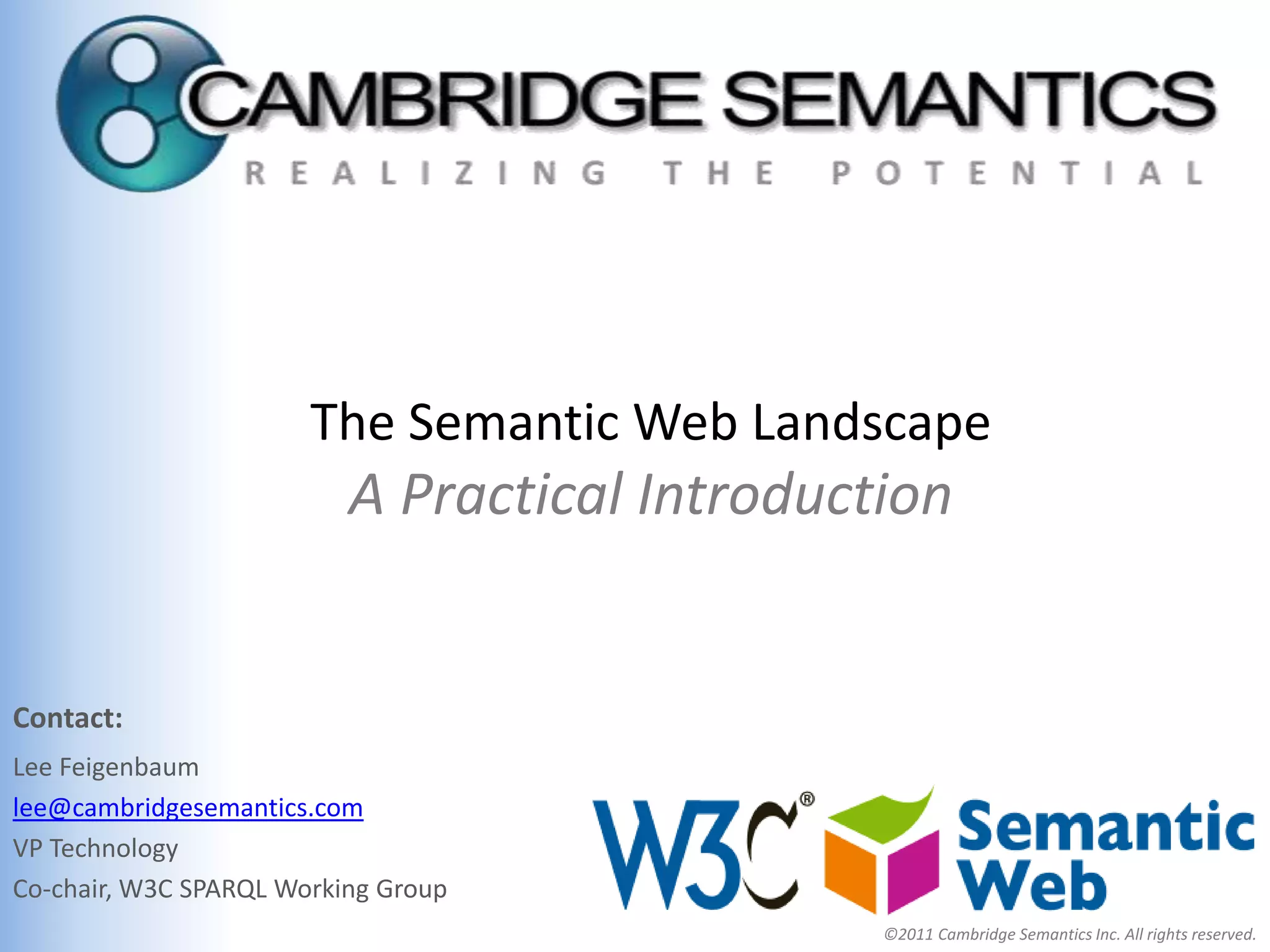 CAMBRIDGE SEMANTICS
REALIZING THE POTENTIAL

The Semantic Web Landscape
A Practical Introduction

Contact:
Lee Feigenbaum
lee@cambridgesemantics.com
VP Technology
Co-chair, W3C SPARQL Working Group

W3C® Semantic Web

©2011 Cambridge Semantics Inc. All rights reserved.